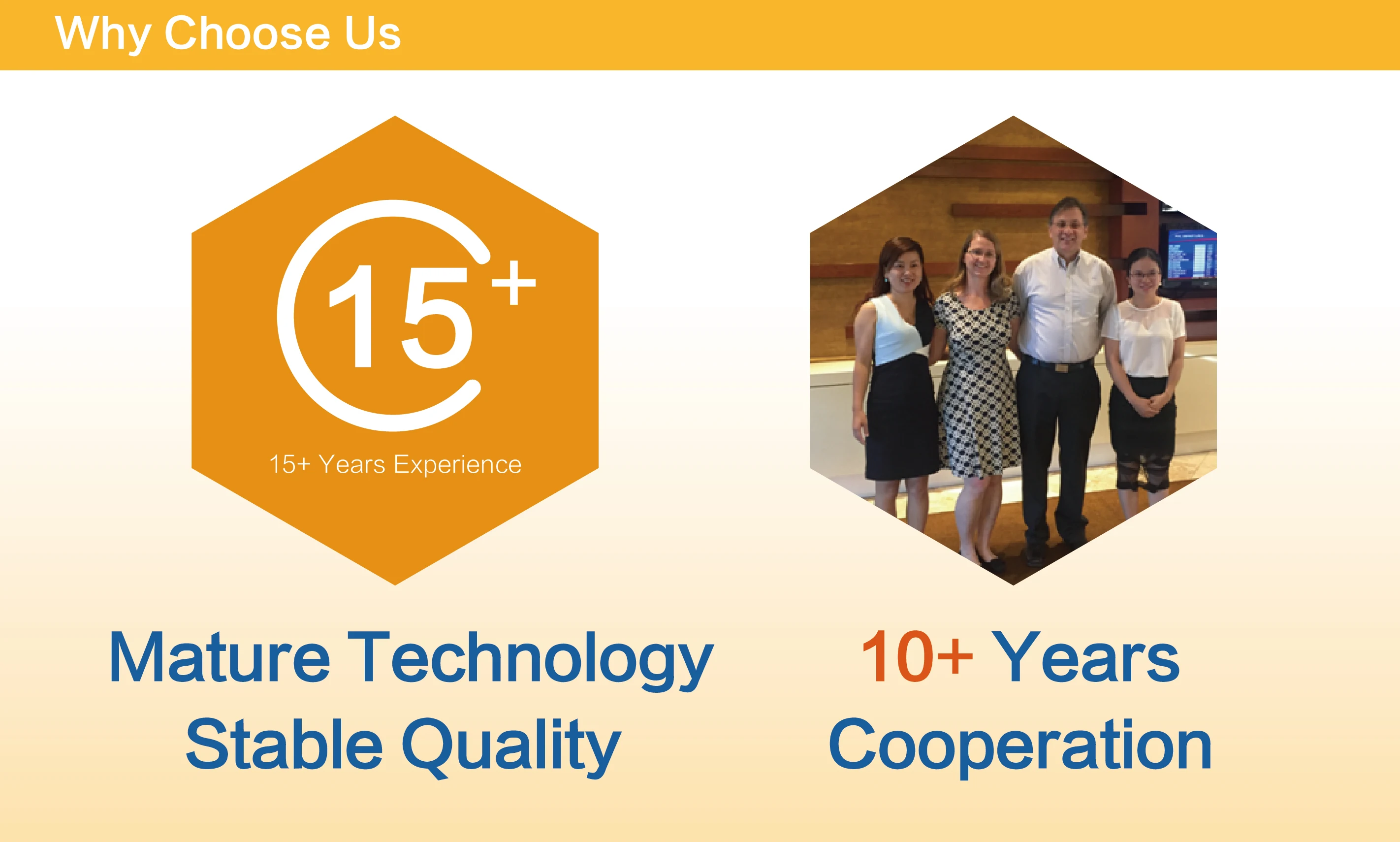 Why Choose Us

15+

15+ Years Experience

Mature Technology
Stable Quality

10+ Years
Cooperation